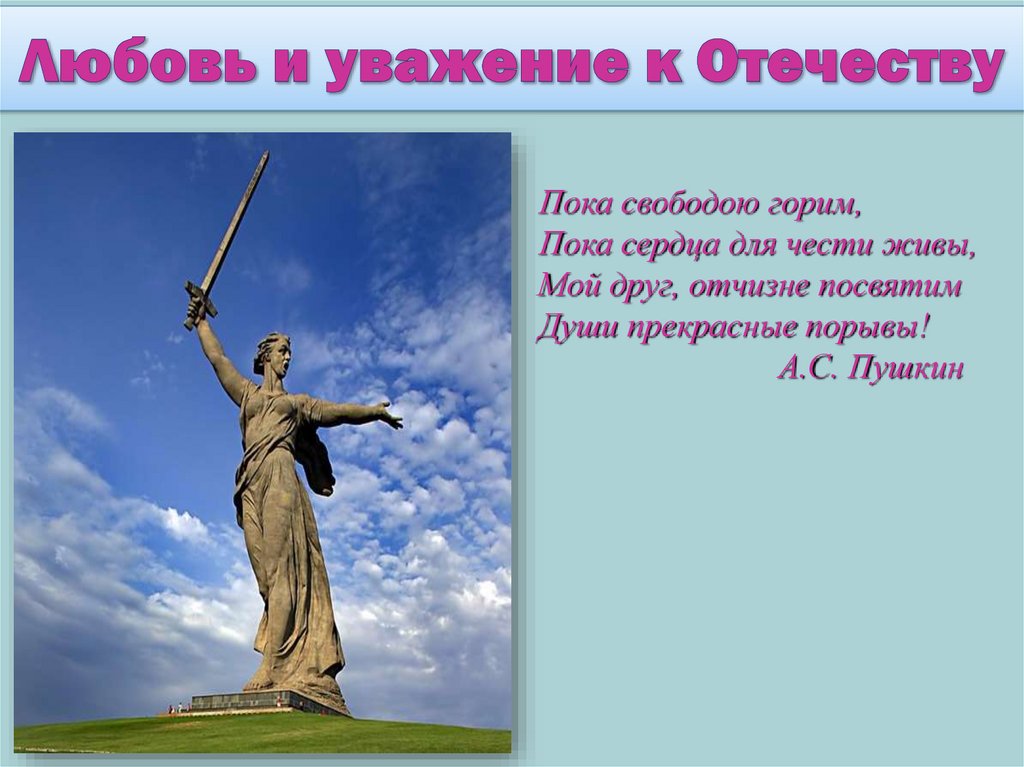 Любовь и уважение к Отечеству

Пока свободою горим,
Пока сердца для чести живы,
Мой друг, отчизне посвятим
Души прекрасные порывы!
А.С. Пушкин